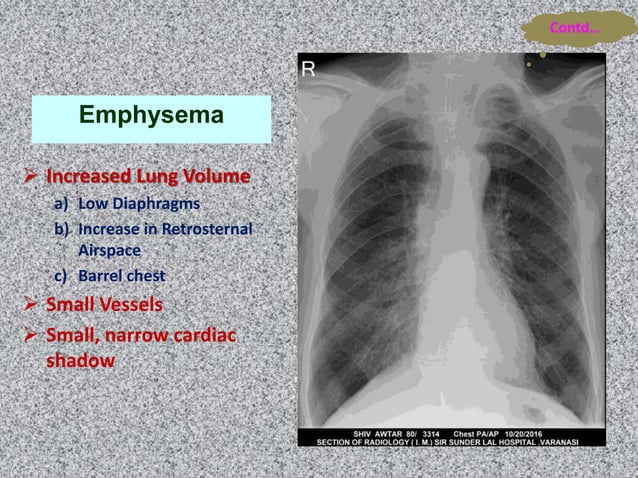 Contd...

Emphysema

➢ Increased Lung Volume
a) Low Diaphragms
b) Increase in Retrosternal Airspace
c) Barrel chest
➢ Small Vessels
➢ Small, narrow cardiac shadow

R

SHIV AWTAR 80/ 3314 Chest PA/AP 10/20/2016
SECTION OF RADIOLOGY ( I. M.) SIR SUNDER LAL HOSPITAL ,VARANASI